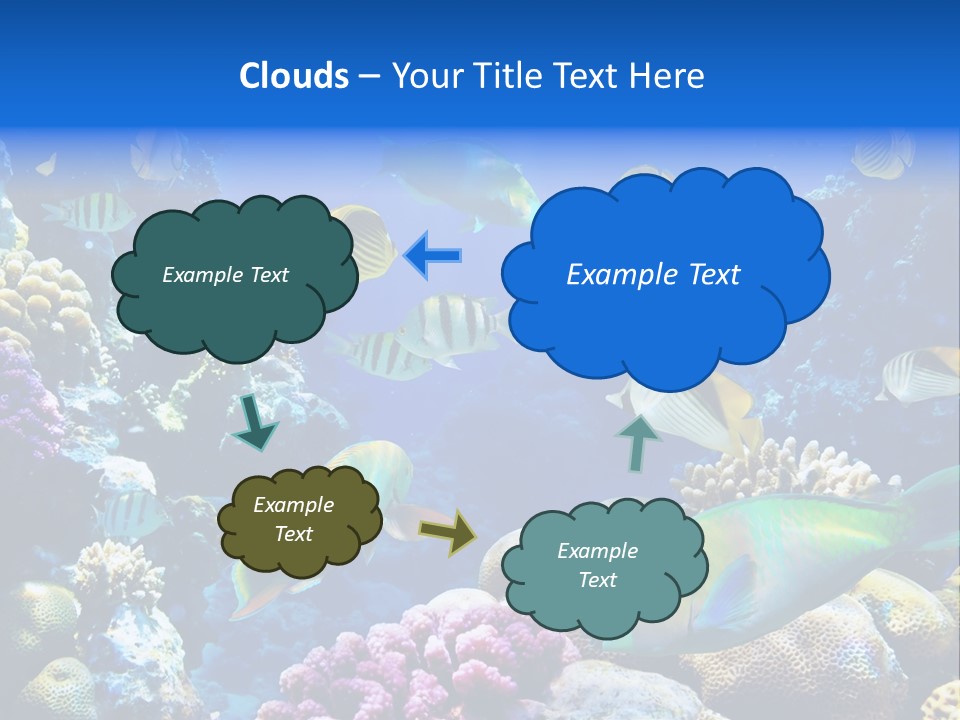 Clouds – Your Title Text Here

Example Text

Example Text

Example Text

Example Text